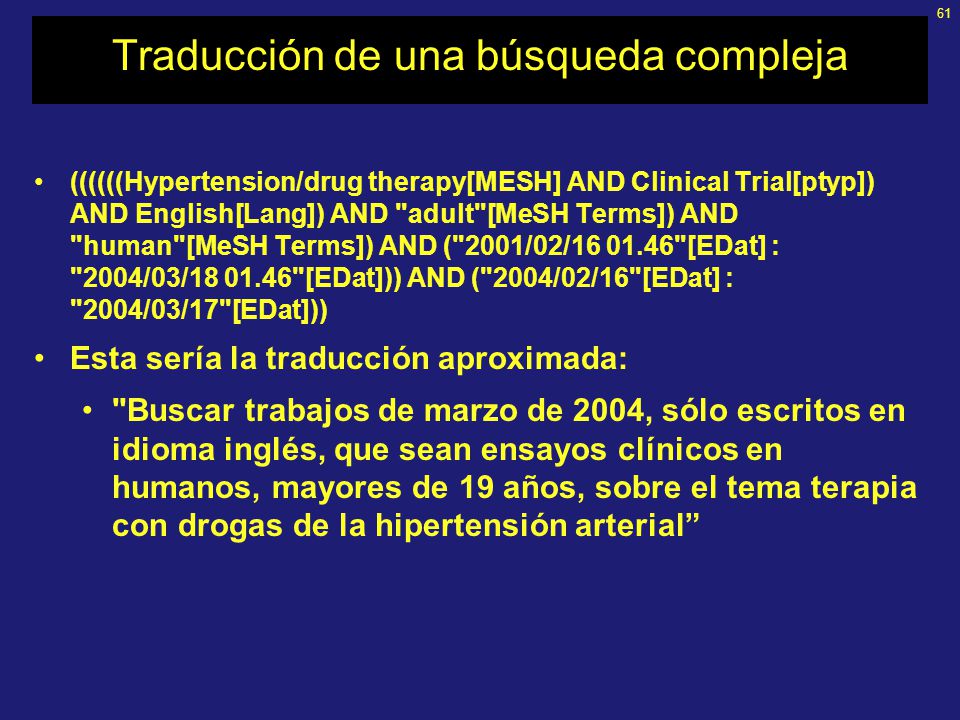 61

Traducción de una búsqueda compleja

• ((((((Hypertension/drug therapy[MESH] AND Clinical Trial[ptyp]) AND English[Lang]) AND "adult"[MeSH Terms]) AND "human"[MeSH Terms]) AND ("2001/02/16 01.46"[EDat] : "2004/03/18 01.46"[EDat])) AND ("2004/02/16"[EDat] : "2004/03/17"[EDat]))

• Esta sería la traducción aproximada:

• "Buscar trabajos de marzo de 2004, sólo escritos en idioma inglés, que sean ensayos clínicos en humanos, mayores de 19 años, sobre el tema terapia con drogas de la hipertensión arterial”